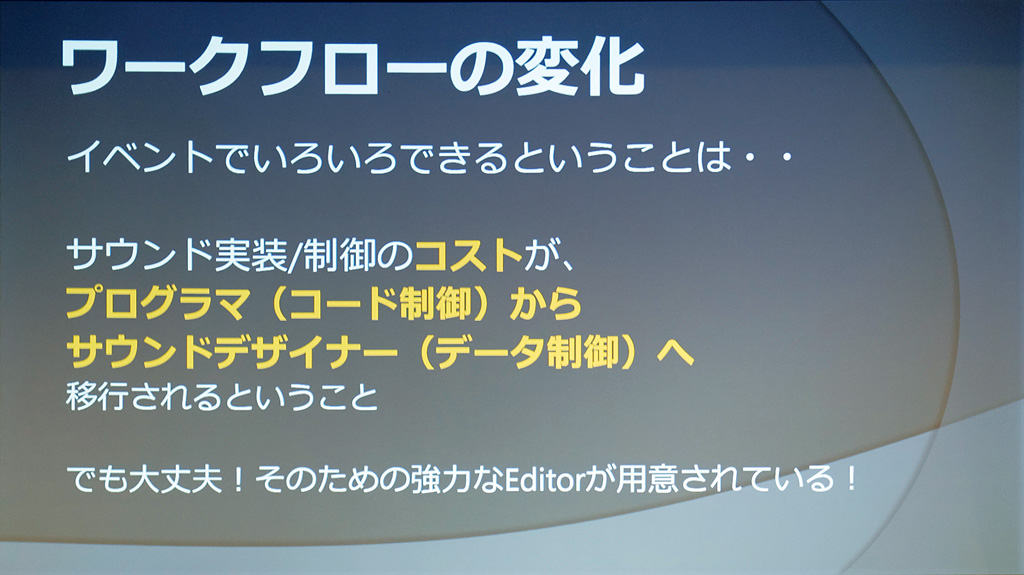 ワークフローの変化

イベントでいろいろできるということは・・

サウンド実装/制御のコストが、
プログラマ（コード制御）から
サウンドデザイナー（データ制御）へ
移行されるということ

でも大丈夫！そのための強力なEditorが用意されている！